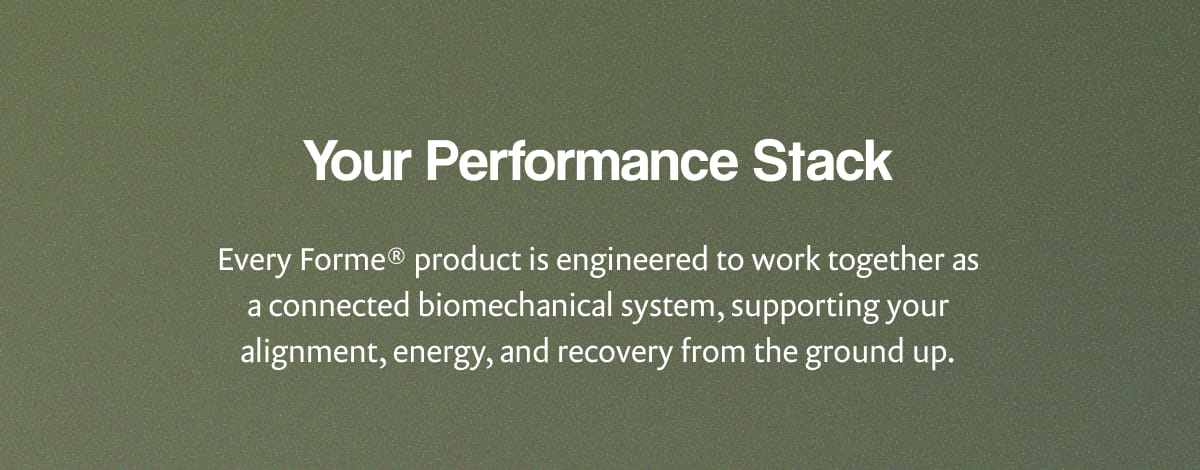 Your Performance Stack

Every Forme® product is engineered to work together as a connected biomechanical system, supporting your alignment, energy, and recovery from the ground up.